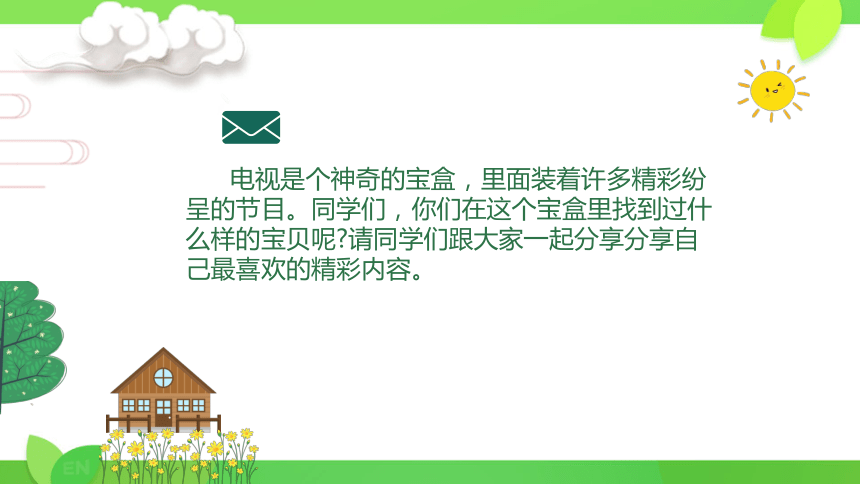 电视是个神奇的宝盒，里面装着许多精彩纷呈的节目。同学们，你们在这个宝盒里找到过什么样的宝贝呢?请同学们跟大家一起分享分享自己最喜欢的精彩内容。

EN